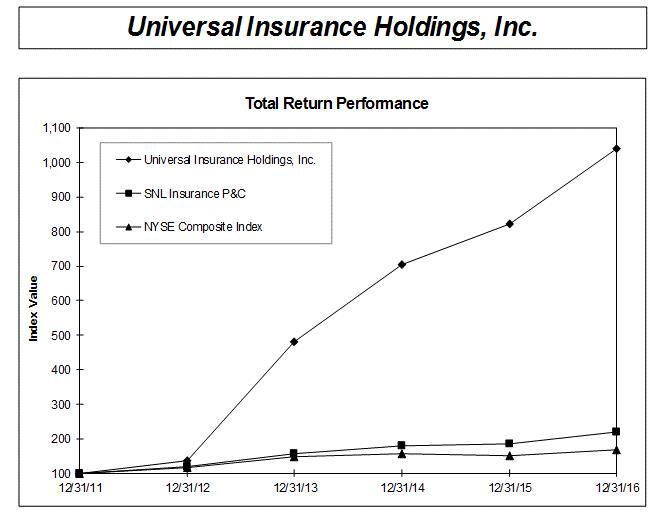 Universal Insurance Holdings, Inc.

Total Return Performance

Universal Insurance Holdings, Inc.

SNL Insurance P&C

NYSE Composite Index

Index Value

1,100
1,000
900
800
700
600
500
400
300
200
100

12/31/11
12/31/12
12/31/13
12/31/14
12/31/15
12/31/16